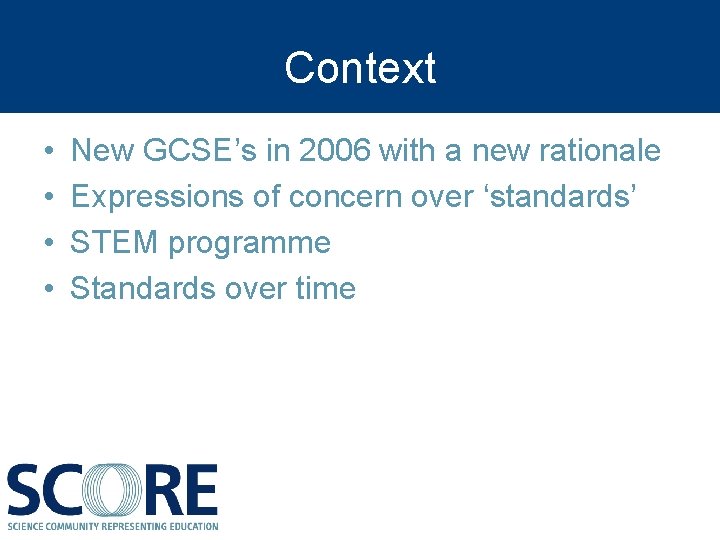 Context

• New GCSE’s in 2006 with a new rationale
• Expressions of concern over ‘standards’
• STEM programme
• Standards over time

SCORE
SCIENCE COMMUNITY REPRESENTING EDUCATION